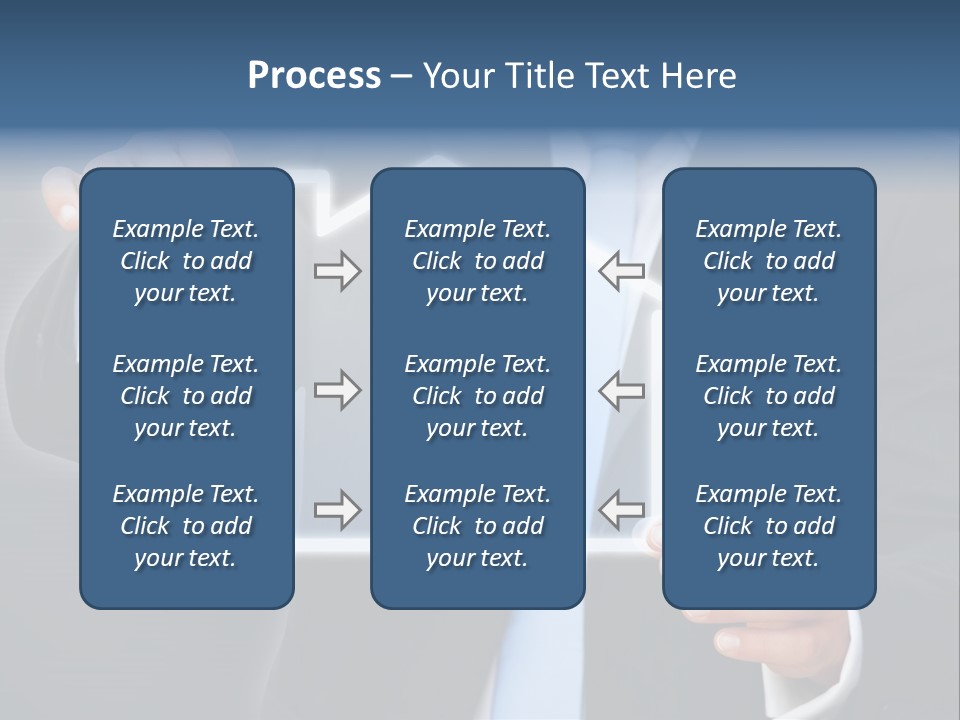 Process – Your Title Text Here

Example Text. Click to add your text.

Example Text. Click to add your text.

Example Text. Click to add your text.

Example Text. Click to add your text.

Example Text. Click to add your text.

Example Text. Click to add your text.

Example Text. Click to add your text.

Example Text. Click to add your text.

Example Text. Click to add your text.